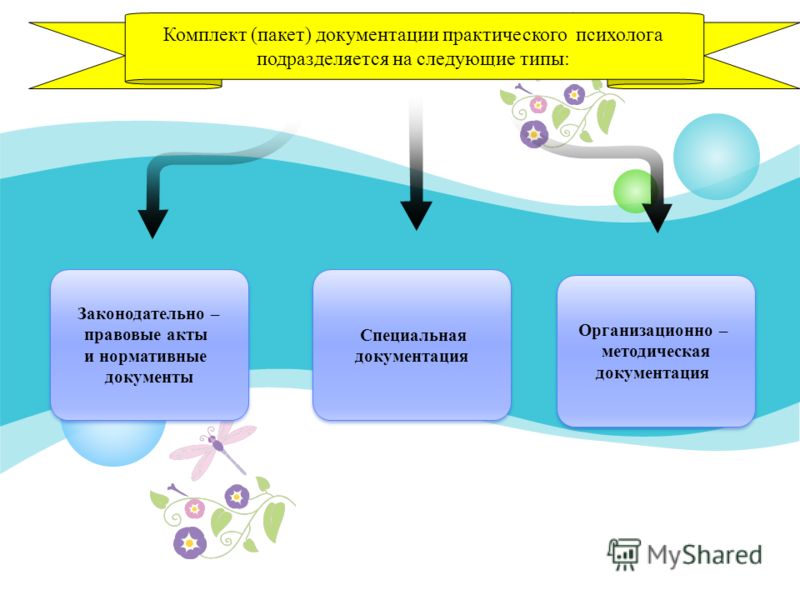 Комплект (пакет) документации практического психолога подразделяется на следующие типы:

Законодательно – правовые акты и нормативные документы

Специальная документация

Организационно – методическая документация

MyShared